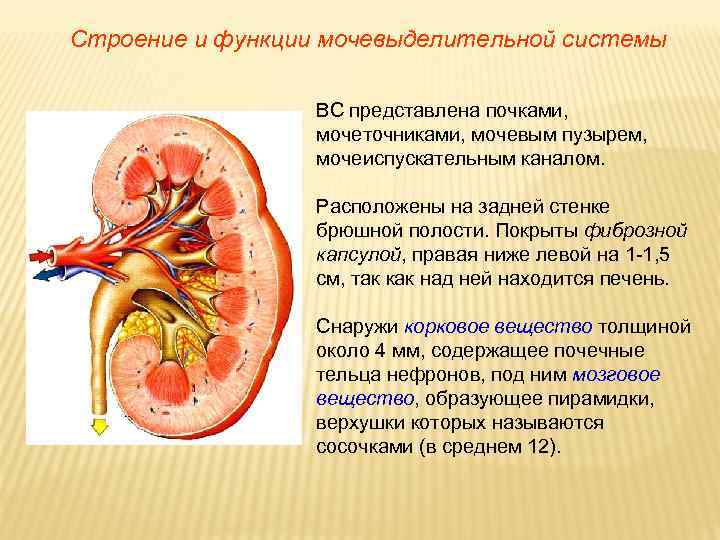 Строение и функции мочевыделительной системы

ВС представлена почками, мочеточниками, мочевым пузырем, мочеиспускательным каналом.

Расположены на задней стенке брюшной полости. Покрыты фиброзной капсулой, правая ниже левой на 1-1,5 см, так как над ней находится печень.

Снаружи корковое вещество толщиной около 4 мм, содержащее почечные тельца нефронов, под ним мозговое вещество, образующее пирамидки, верхушки которых называются сосочками (в среднем 12).